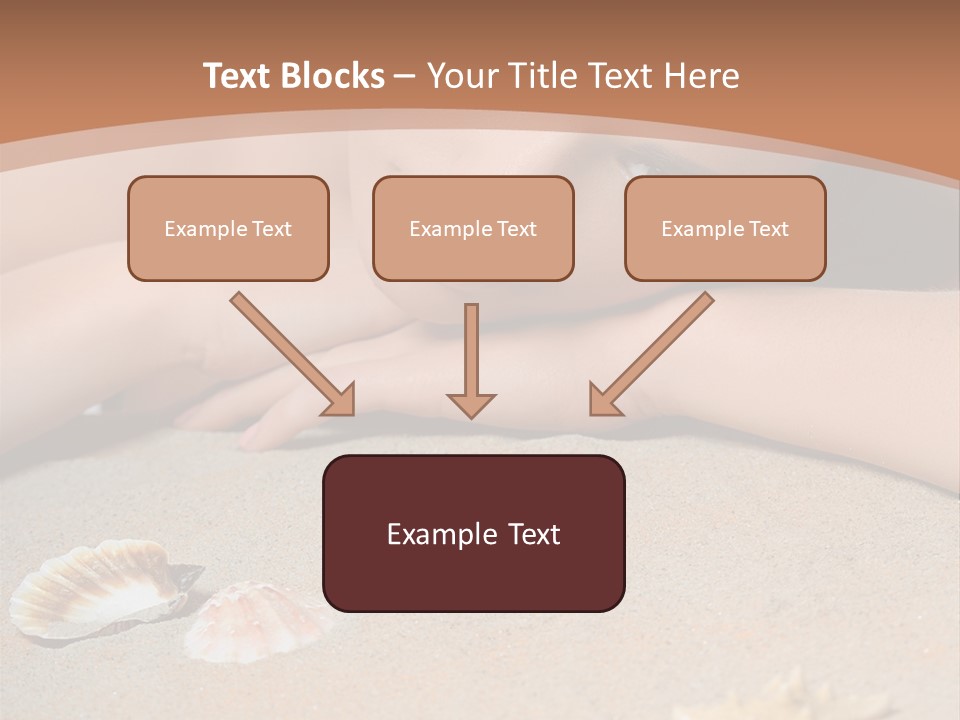 Text Blocks – Your Title Text Here

Example Text

Example Text

Example Text

Example Text